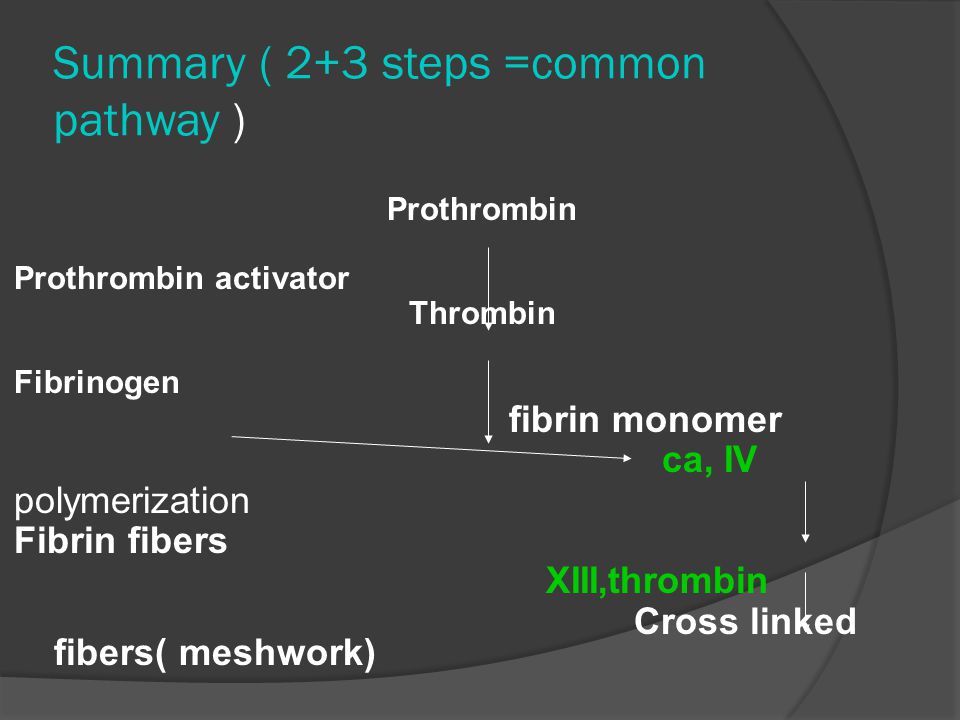 Summary ( 2+3 steps =common pathway )

Prothrombin

Prothrombin activator

Thrombin

Fibrinogen

fibrin monomer

ca, IV

polymerization

Fibrin fibers

XIII,thrombin

Cross linked

fibers( meshwork)